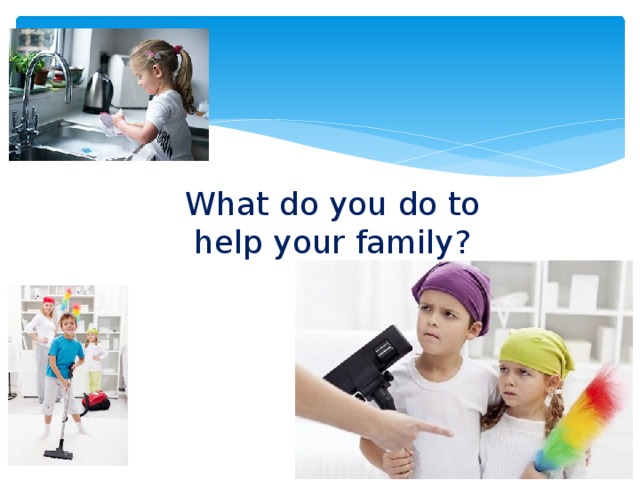 What do you do to help your family?